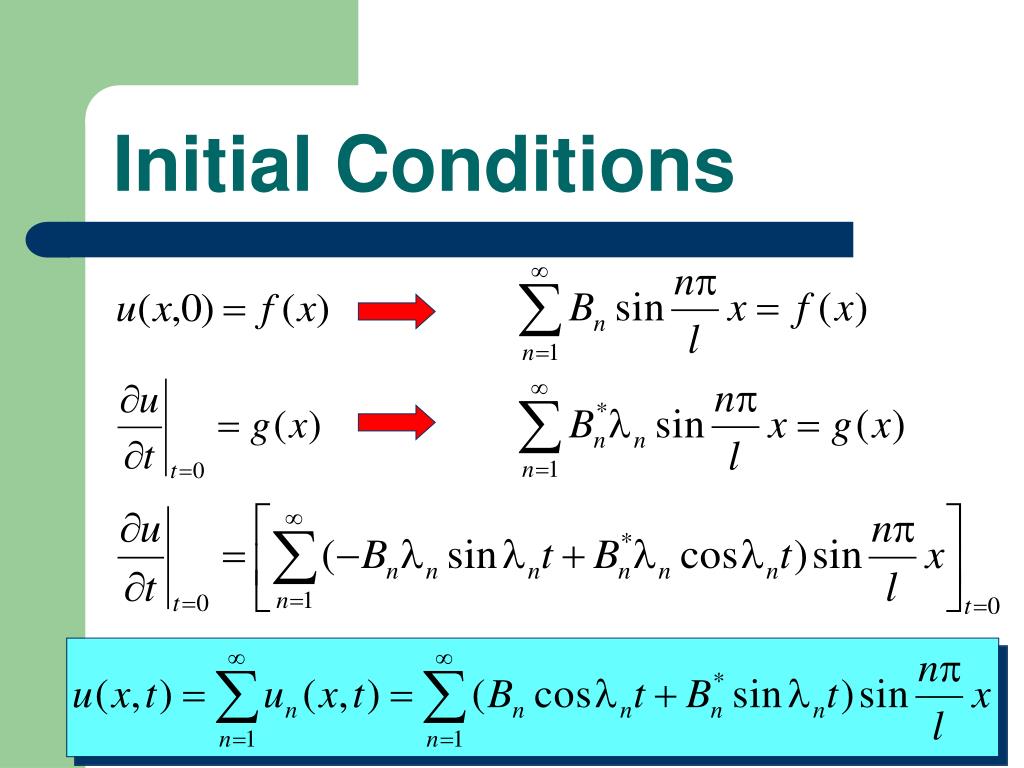 Initial Conditions

$u(x,0) = f(x)$ $\sum_{n=1}^{\infty} B_n \sin\frac{n\pi}{l}x = f(x)$

$\left.\frac{\partial u}{\partial t}\right|_{t=0} = g(x)$ $\sum_{n=1}^{\infty} B_n^* \lambda_n \sin\frac{n\pi}{l}x = g(x)$

$\left.\frac{\partial u}{\partial t}\right|_{t=0} = \left[\sum_{n=1}^{\infty}(-B_n\lambda_n \sin\lambda_n t + B_n^*\lambda_n \cos\lambda_n t)\sin\frac{n\pi}{l}x\right]_{t=0}$

$u(x,t) = \sum_{n=1}^{\infty} u_n(x,t) = \sum_{n=1}^{\infty}(B_n \cos\lambda_n t + B_n^* \sin\lambda_n t)\sin\frac{n\pi}{l}x$